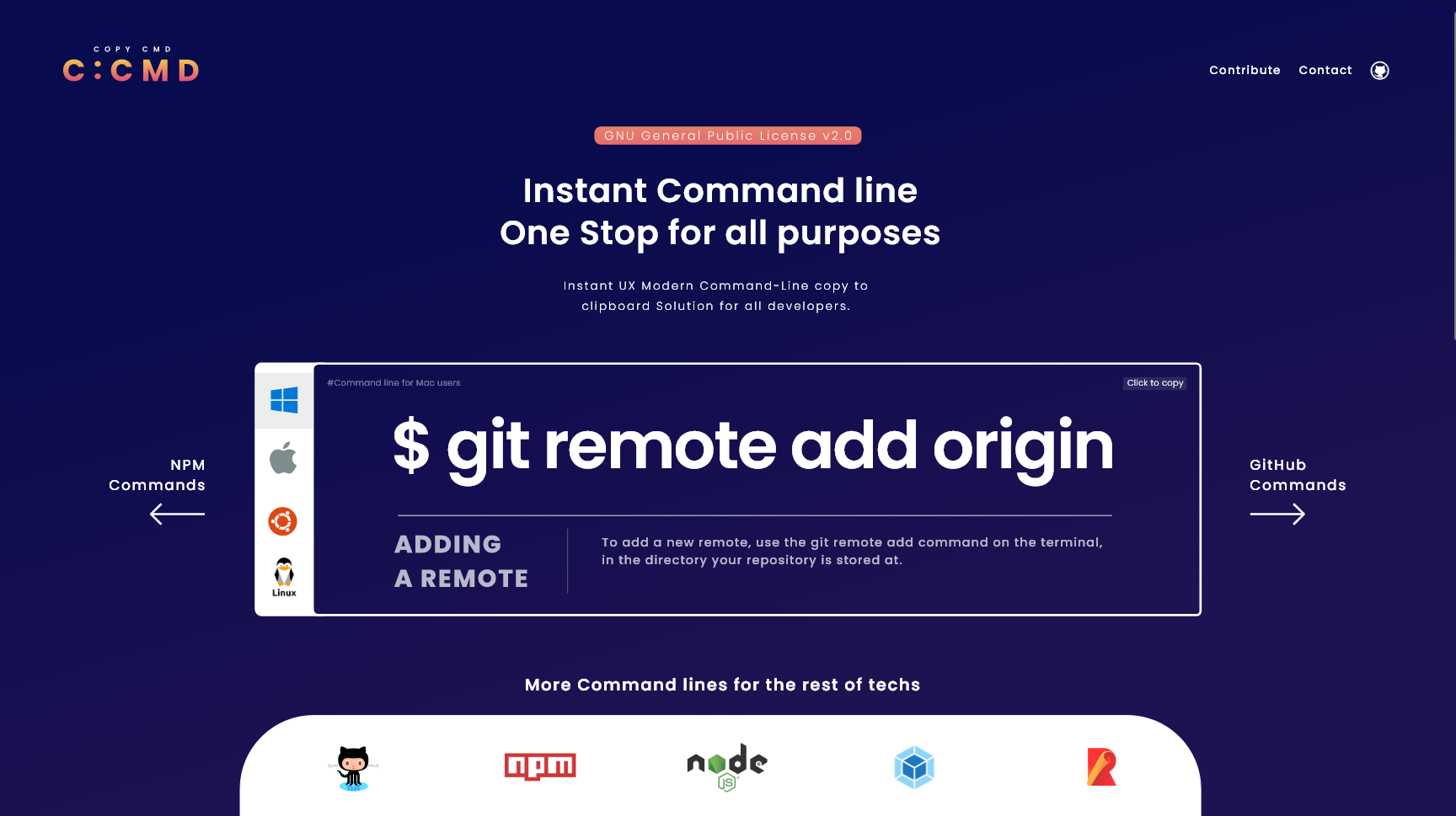 COPY CMD
C:CMD

Contribute Contact

GNU General Public License v2.0

Instant Command line
One Stop for all purposes

Instant UX Modern Command-Line copy to clipboard Solution for all developers.

NPM
Commands

Linux

#Command line for Mac users

Click to copy

$ git remote add origin

ADDING
A REMOTE

To add a new remote, use the git remote add command on the terminal, in the directory your repository is stored at.

GitHub
Commands

More Command lines for the rest of techs

npm

node JS